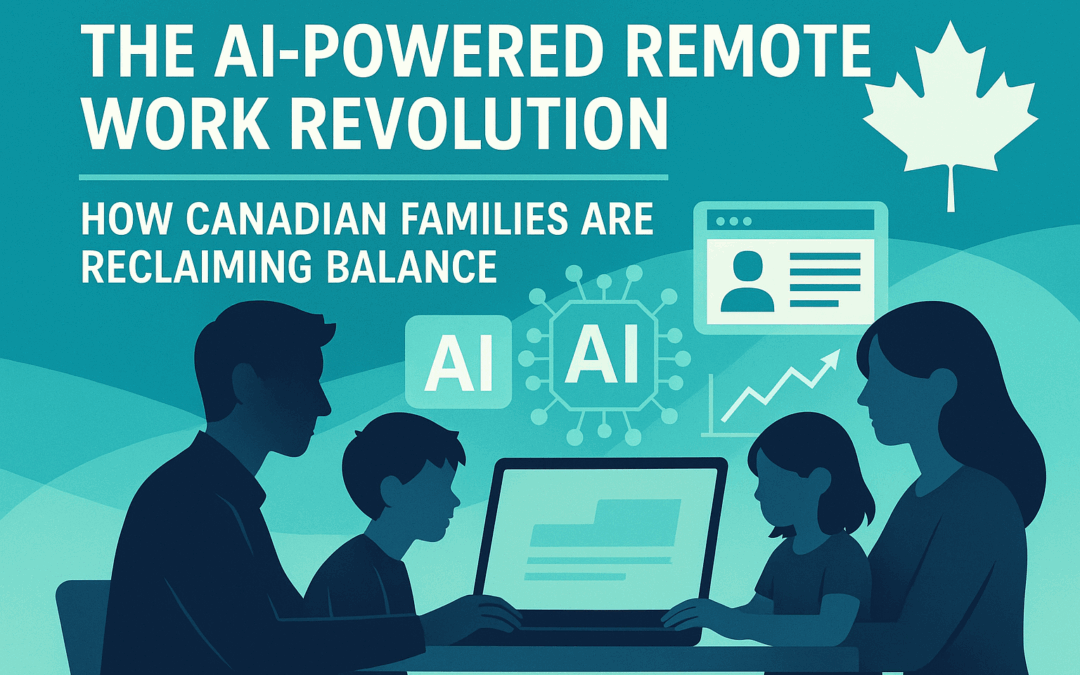 THE AI-POWERED REMOTE WORK REVOLUTION

HOW CANADIAN FAMILIES ARE RECLAIMING BALANCE

AI

AI